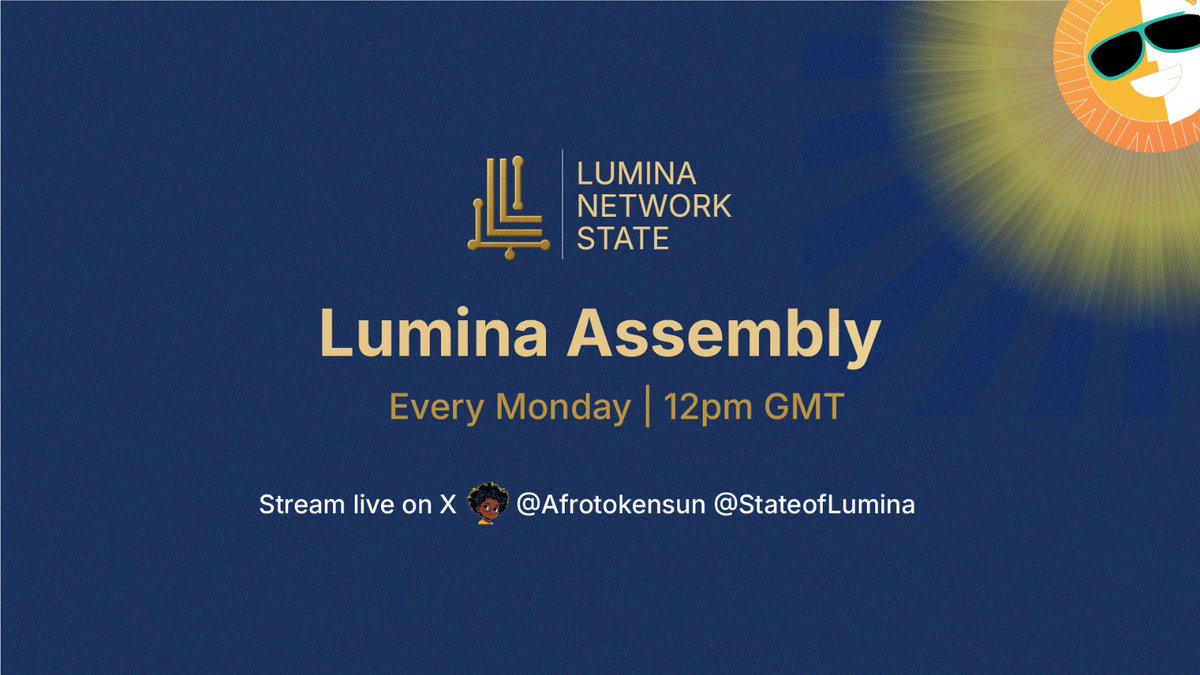 LUMINA
NETWORK
STATE

Lumina Assembly

Every Monday | 12pm GMT

Stream live on X @Afrotokensun @StateofLumina